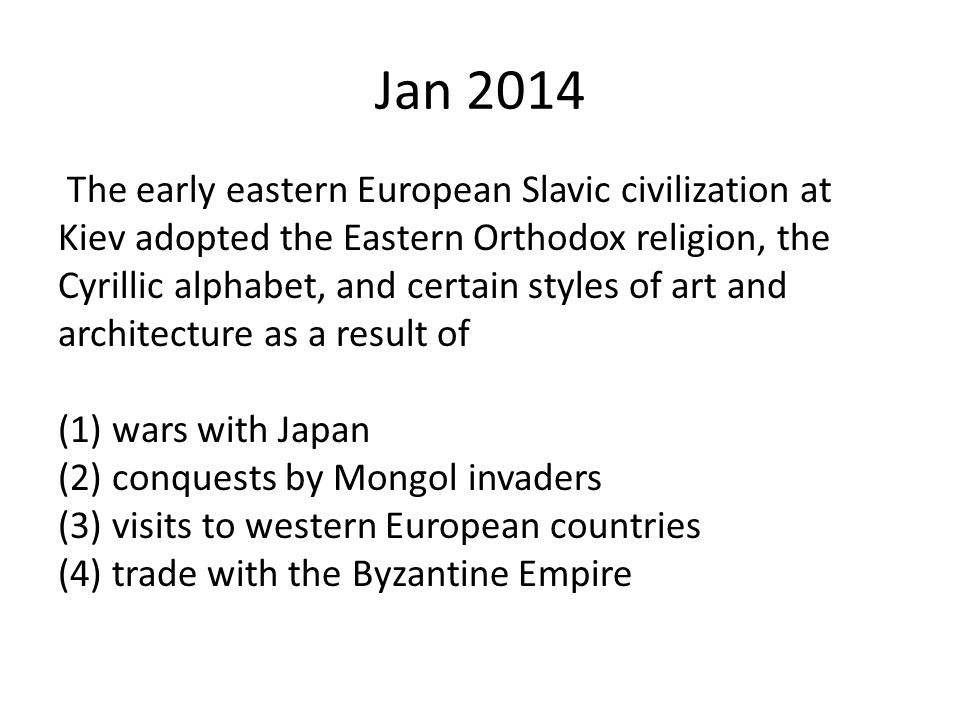 Jan 2014

The early eastern European Slavic civilization at Kiev adopted the Eastern Orthodox religion, the Cyrillic alphabet, and certain styles of art and architecture as a result of

(1) wars with Japan
(2) conquests by Mongol invaders
(3) visits to western European countries
(4) trade with the Byzantine Empire